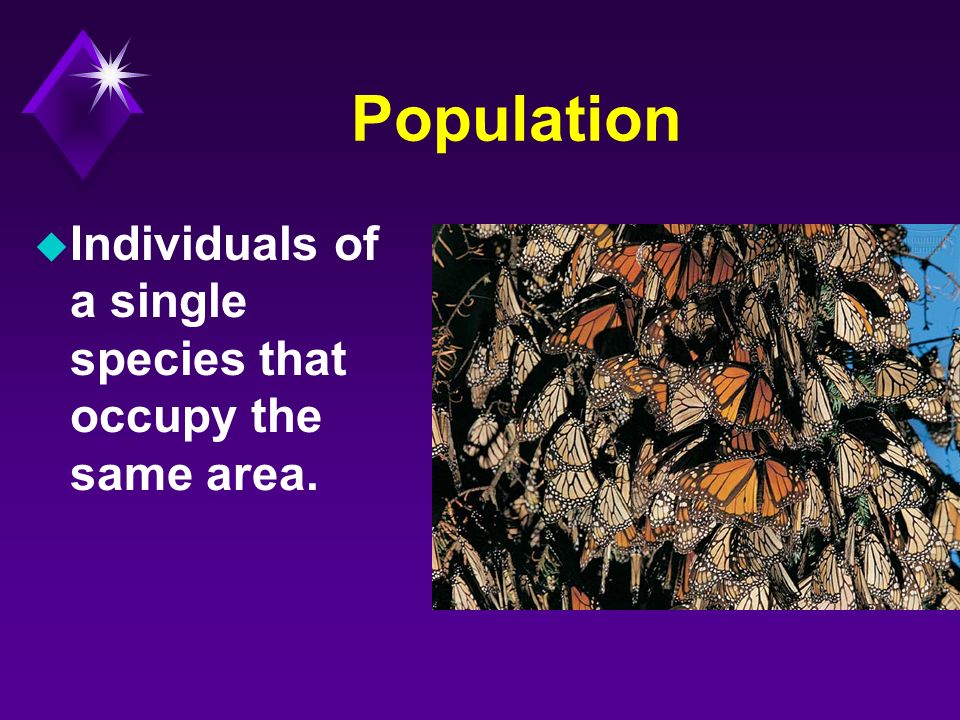 Population

Individuals of a single species that occupy the same area.